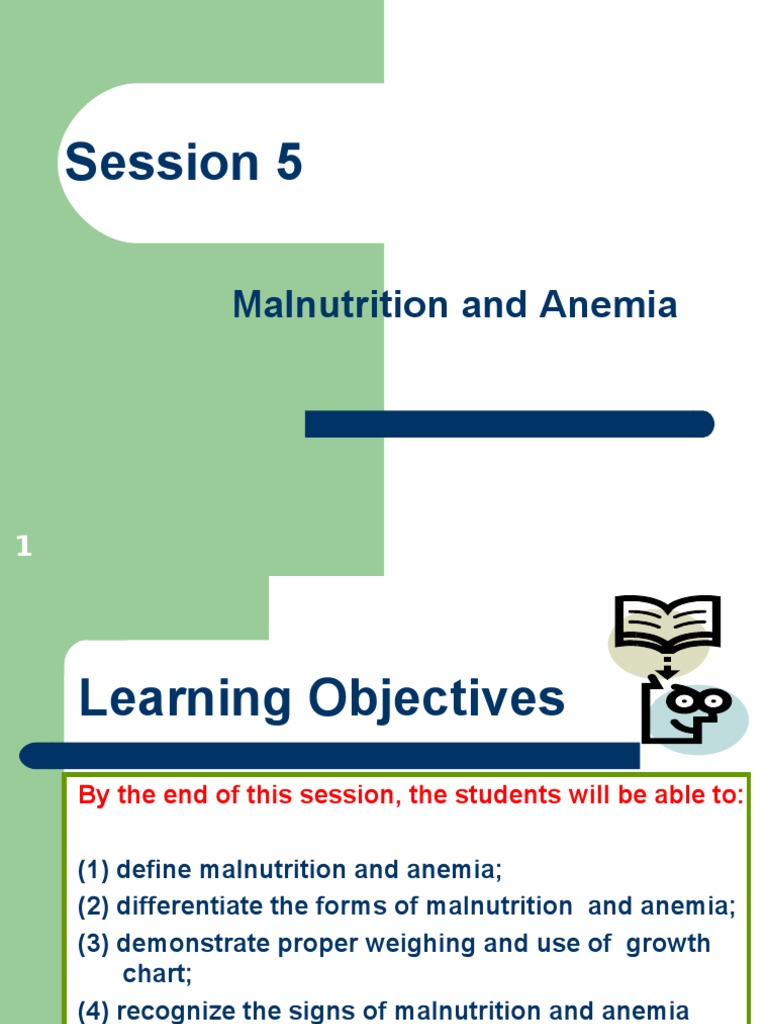 Session 5

Malnutrition and Anemia

1

Learning Objectives

By the end of this session, the students will be able to:

(1) define malnutrition and anemia;
(2) differentiate the forms of malnutrition and anemia;
(3) demonstrate proper weighing and use of growth chart;
(4) recognize the signs of malnutrition and anemia